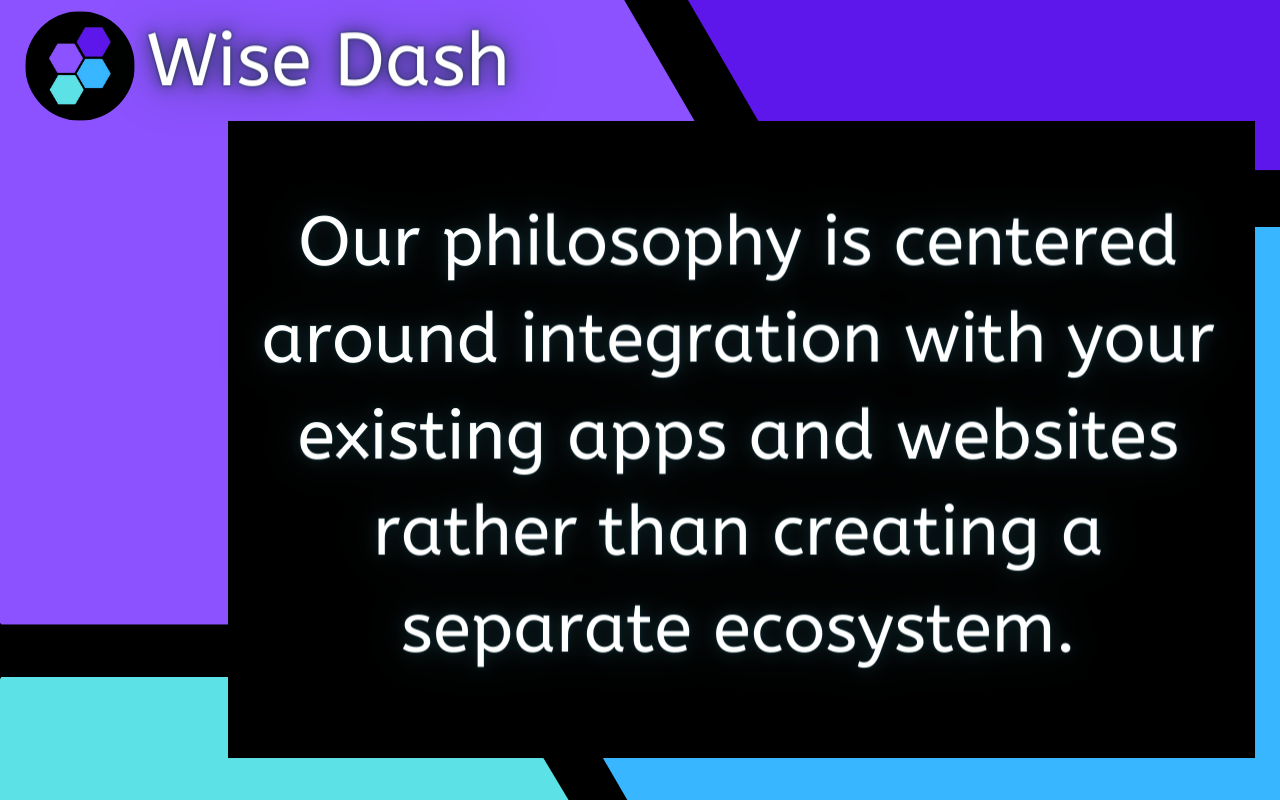 Wise Dash

Our philosophy is centered around integration with your existing apps and websites rather than creating a separate ecosystem.